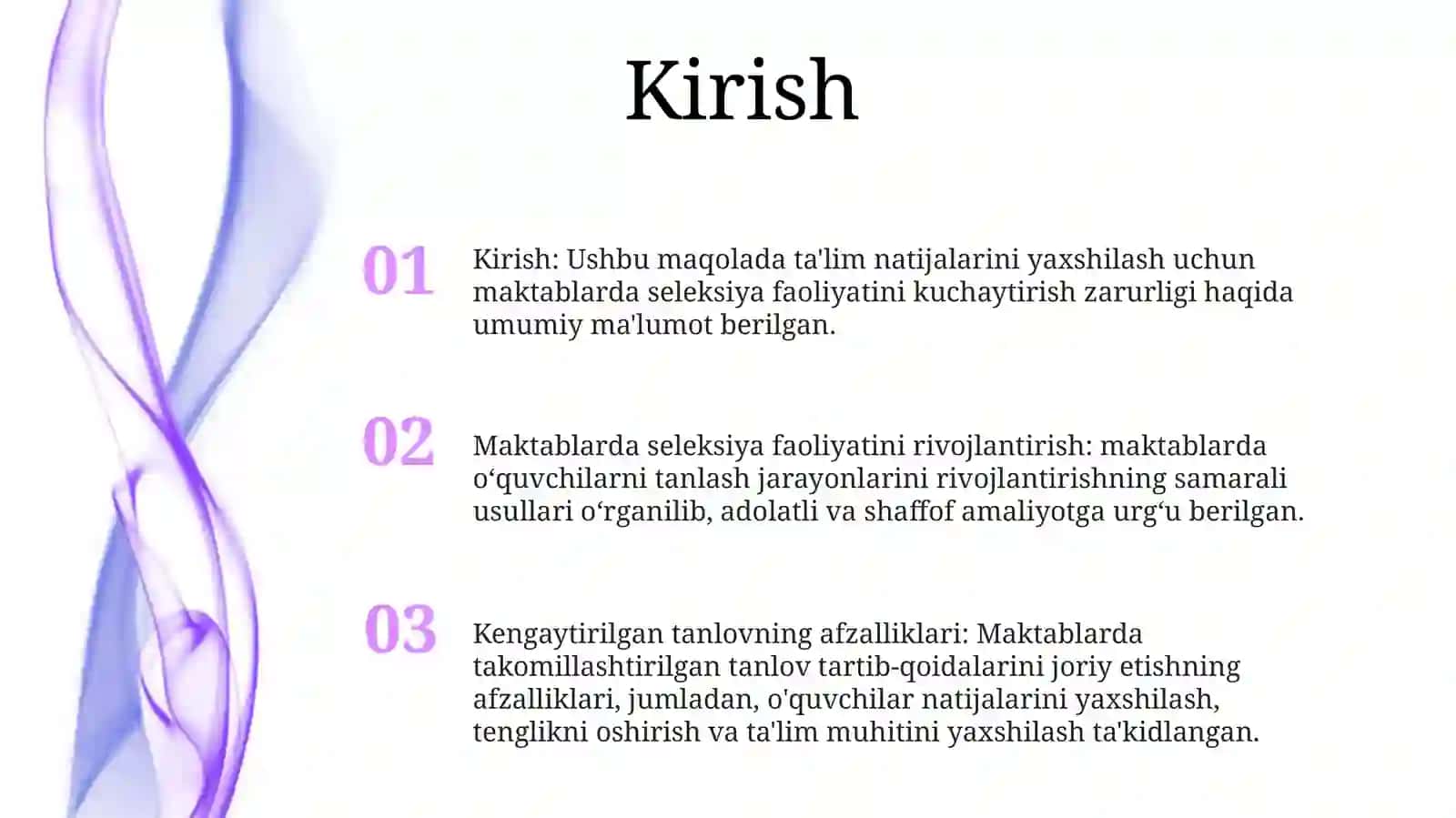 Kirish

01

Kirish: Ushbu maqolada ta'lim natijalarini yaxshilash uchun maktablarda seleksiya faoliyatini kuchaytirish zarurligi haqida umumiy ma'lumot berilgan.

02

Maktablarda seleksiya faoliyatini rivojlantirish: maktablarda o‘quvchilarni tanlash jarayonlarini rivojlantirishning samarali usullari o‘rganilib, adolatli va shaffof amaliyotga urg‘u berilgan.

03

Kengaytirilgan tanlovning afzalliklari: Maktablarda takomillashtirilgan tanlov tartib-qoidalarini joriy etishning afzalliklari, jumladan, o'quvchilar natijalarini yaxshilash, tenglikni oshirish va ta'lim muhitini yaxshilash ta'kidlangan.